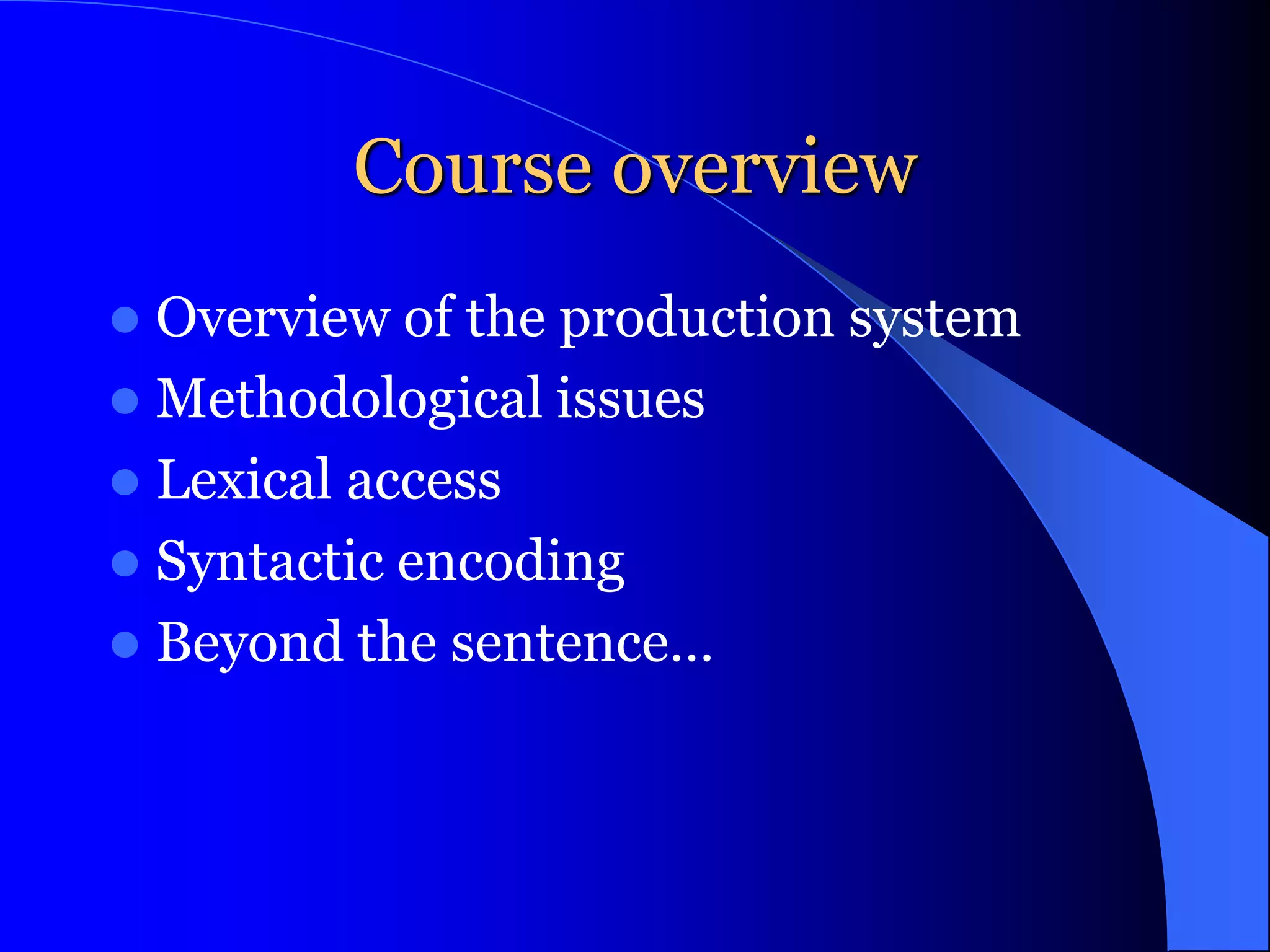 Course overview

- Overview of the production system
- Methodological issues
- Lexical access
- Syntactic encoding
- Beyond the sentence…